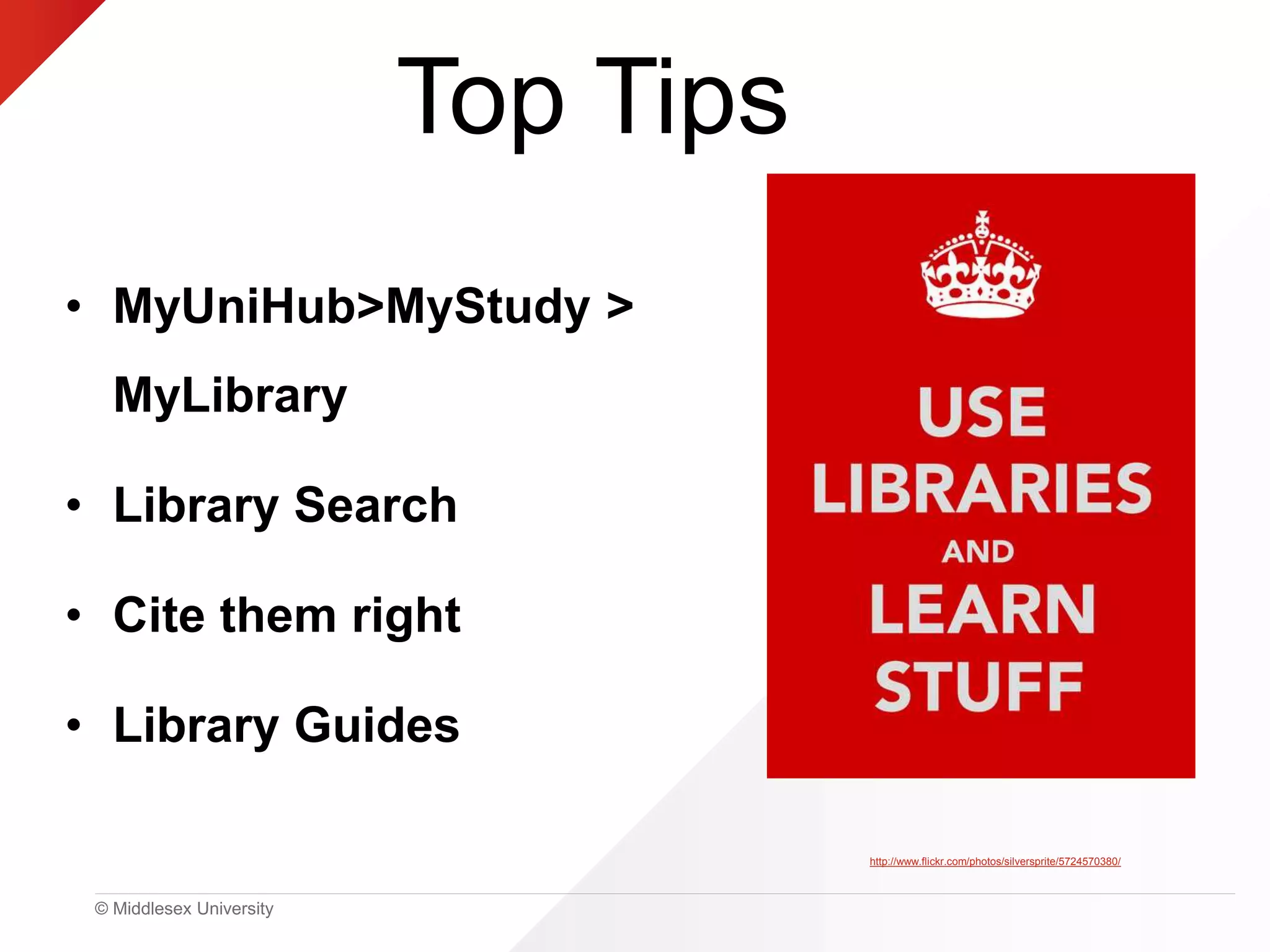 Top Tips

• MyUniHub>MyStudy > MyLibrary

• Library Search

• Cite them right

• Library Guides

USE LIBRARIES AND LEARN STUFF

http://www.flickr.com/photos/silversprite/5724570380/

© Middlesex University